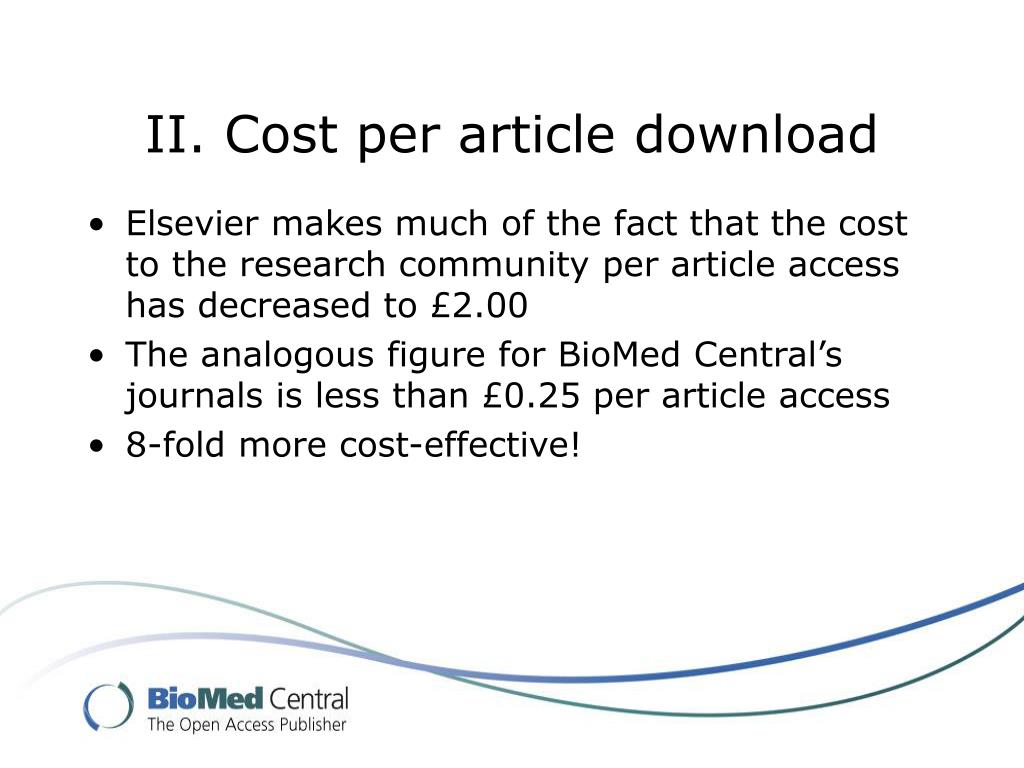 II. Cost per article download

• Elsevier makes much of the fact that the cost to the research community per article access has decreased to £2.00
• The analogous figure for BioMed Central's journals is less than £0.25 per article access
• 8-fold more cost-effective!

BioMed Central
The Open Access Publisher